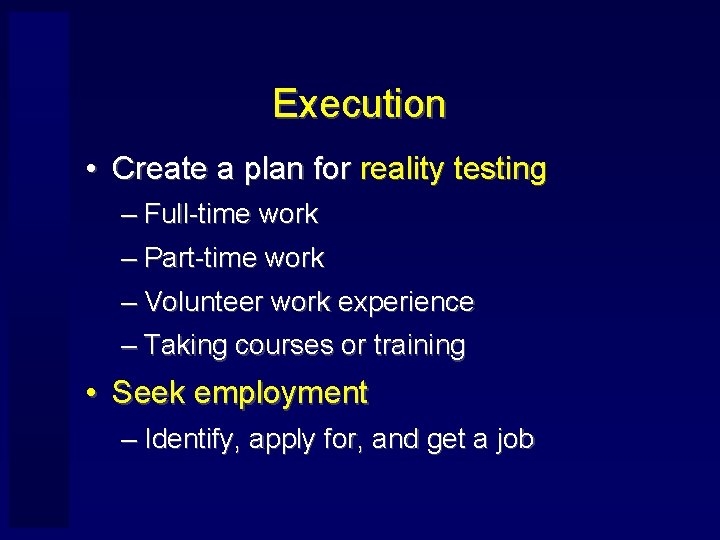 Execution

• Create a plan for reality testing
– Full-time work
– Part-time work
– Volunteer work experience
– Taking courses or training

• Seek employment
– Identify, apply for, and get a job